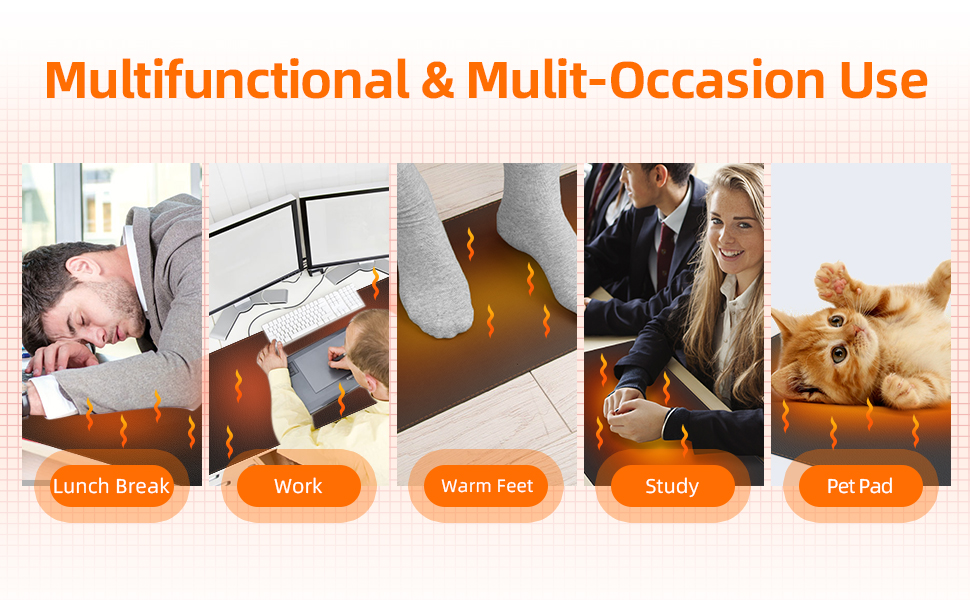 Multifunctional & Mulit-Occasion Use

Lunch Break

Work

Warm Feet

Study

Pet Pad